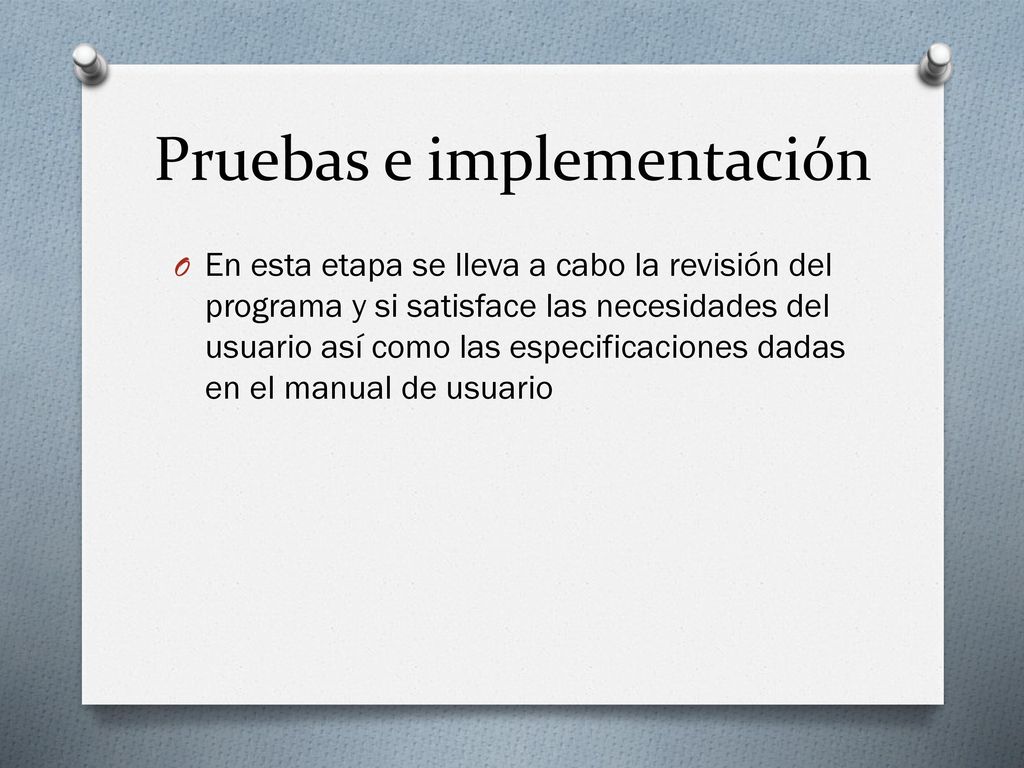 Pruebas e implementación

En esta etapa se lleva a cabo la revisión del programa y si satisface las necesidades del usuario así como las especificaciones dadas en el manual de usuario